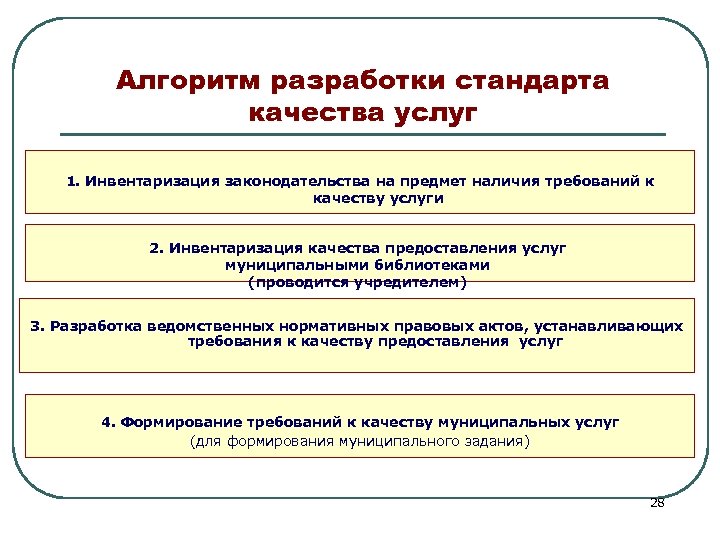 Алгоритм разработки стандарта качества услуг

1. Инвентаризация законодательства на предмет наличия требований к качеству услуги

2. Инвентаризация качества предоставления услуг муниципальными библиотеками (проводится учредителем)

3. Разработка ведомственных нормативных правовых актов, устанавливающих требования к качеству предоставления услуг

4. Формирование требований к качеству муниципальных услуг (для формирования муниципального задания)

28